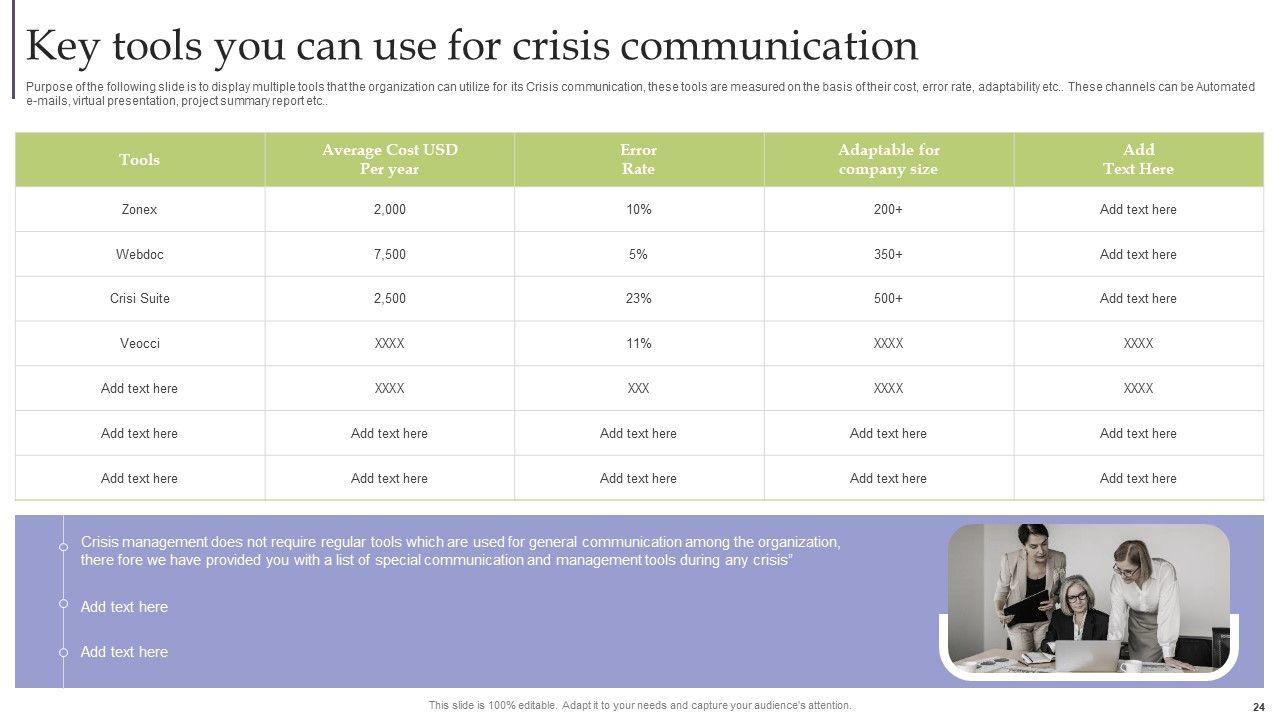 Key tools you can use for crisis communication

Purpose of the following slide is to display multiple tools that the organization can utilize for its Crisis communication, these tools are measured on the basis of their cost, error rate, adaptability etc.. These channels can be Automated e-mails, virtual presentation, project summary report etc..

| Tools | Average Cost USD Per year | Error Rate | Adaptable for company size | Add Text Here |
|---|---|---|---|---|
| Zonex | 2,000 | 10% | 200+ | Add text here |
| Webdoc | 7,500 | 5% | 350+ | Add text here |
| Crisi Suite | 2,500 | 23% | 500+ | Add text here |
| Veocci | XXXX | 11% | XXXX | XXXX |
| Add text here | XXXX | XXX | XXXX | XXXX |
| Add text here | Add text here | Add text here | Add text here | Add text here |
| Add text here | Add text here | Add text here | Add text here | Add text here |

Crisis management does not require regular tools which are used for general communication among the organization, there fore we have provided you with a list of special communication and management tools during any crisis"

Add text here

Add text here

This slide is 100% editable. Adapt it to your needs and capture your audience's attention.

24